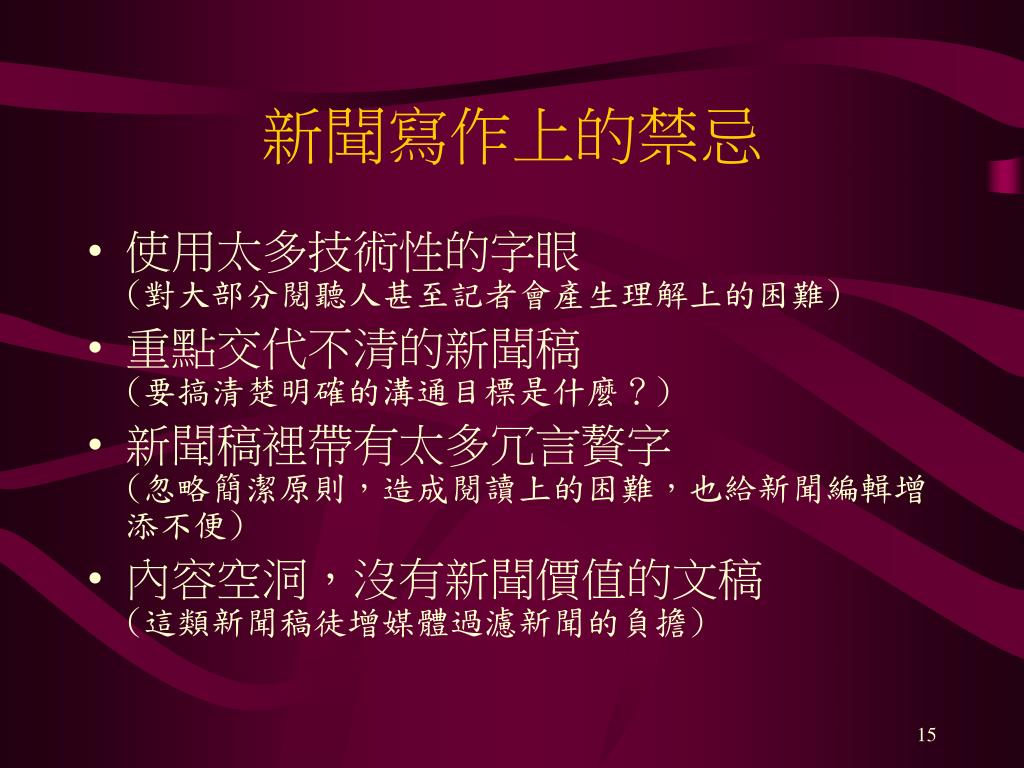 新聞寫作上的禁忌

• 使用太多技術性的字眼
（對大部分閱聽人甚至記者會產生理解上的困難）
• 重點交代不清的新聞稿
（要搞清楚明確的溝通目標是什麼？）
• 新聞稿裡帶有太多冗言贅字
（忽略簡潔原則，造成閱讀上的困難，也給新聞編輯增添不便）
• 內容空洞，沒有新聞價值的文稿
（這類新聞稿徒增媒體過濾新聞的負擔）

15